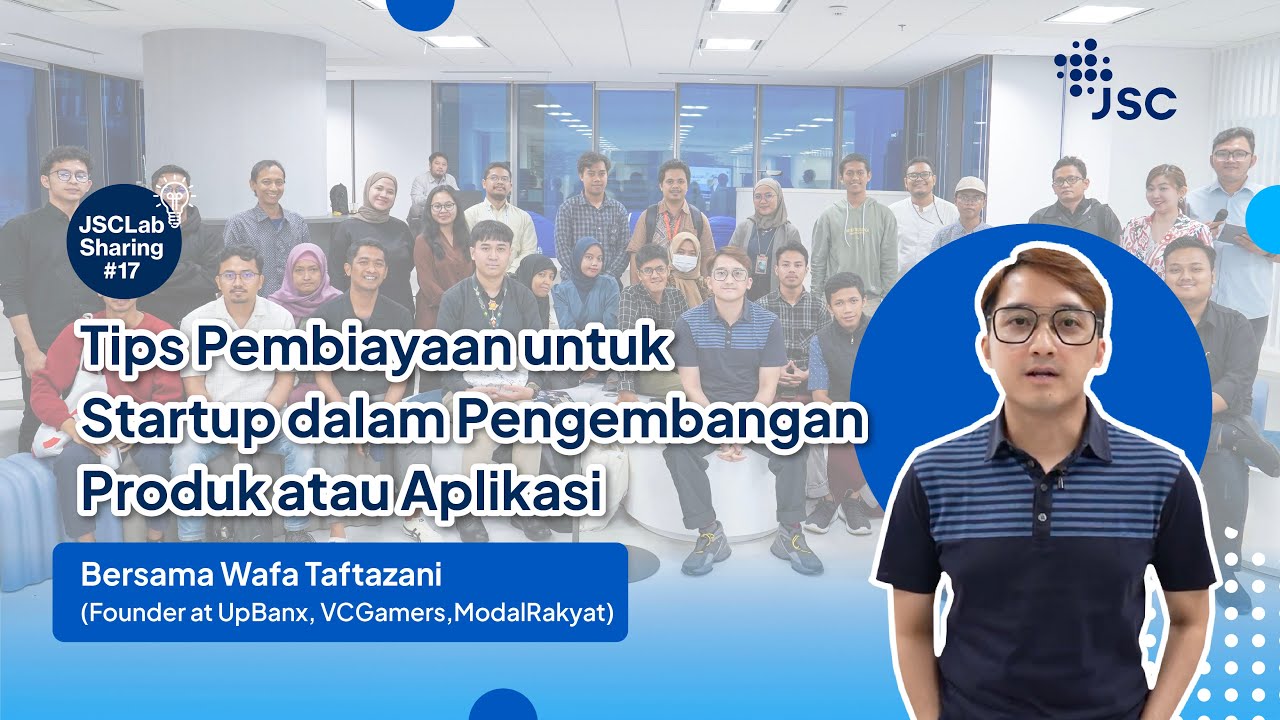 JSC

JSCLab Sharing #17

Tips Pembiayaan untuk Startup dalam Pengembangan Produk atau Aplikasi

Bersama Wafa Taftazani
(Founder at UpBanx, VCGamers,ModalRakyat)